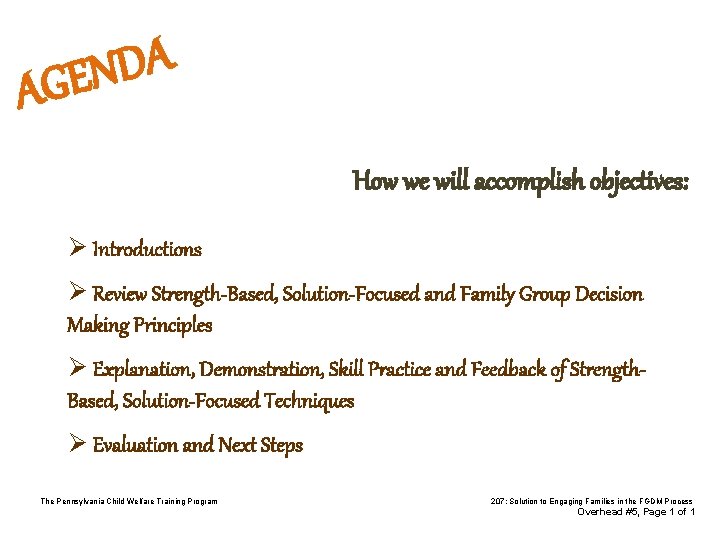 AGENDA

How we will accomplish objectives:

➢ Introductions

➢ Review Strength-Based, Solution-Focused and Family Group Decision Making Principles

➢ Explanation, Demonstration, Skill Practice and Feedback of Strength-Based, Solution-Focused Techniques

➢ Evaluation and Next Steps

The Pennsylvania Child Welfare Training Program

207: Solution to Engaging Families in the FGDM Process
Overhead #5, Page 1 of 1